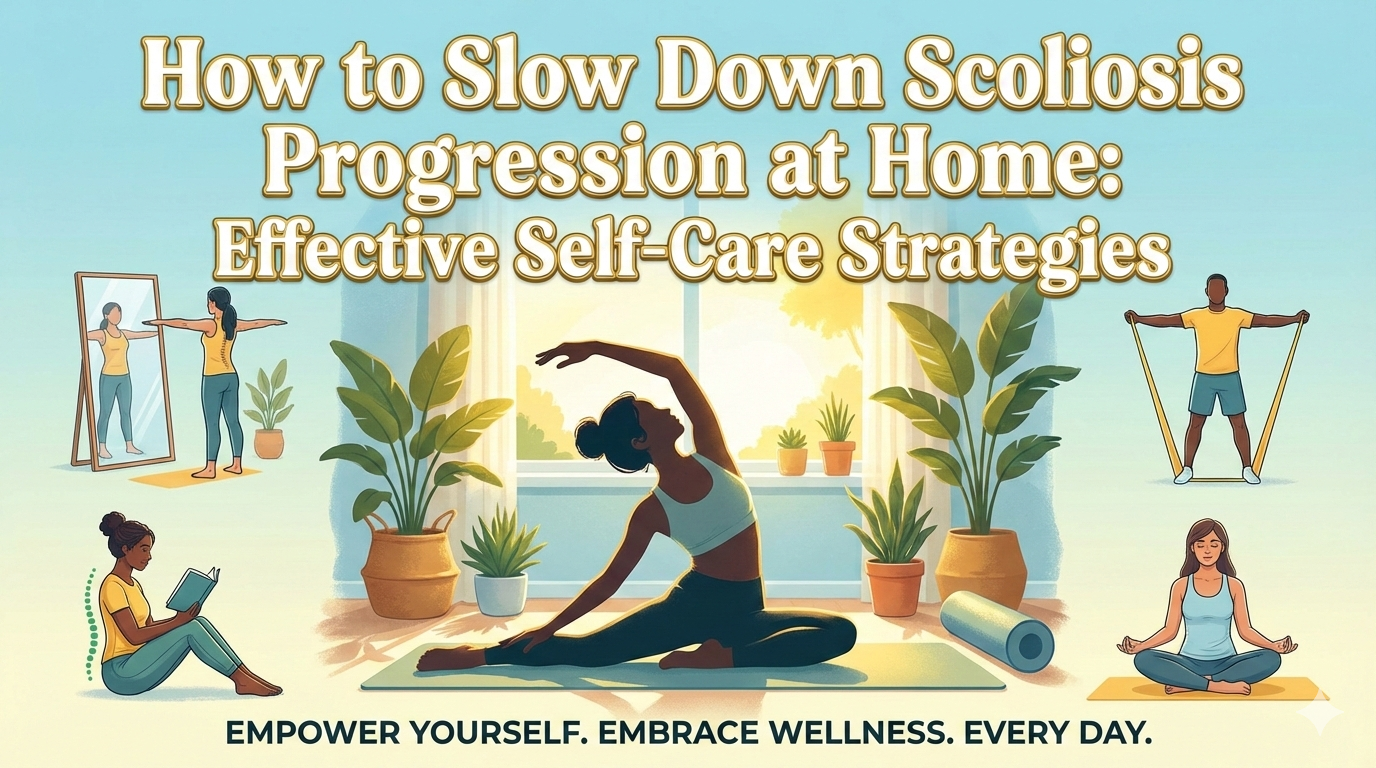 How to Slow Down Scoliosis Progression at Home: Effective Self-Care Strategies

EMPOWER YOURSELF. EMBRACE WELLNESS. EVERY DAY.